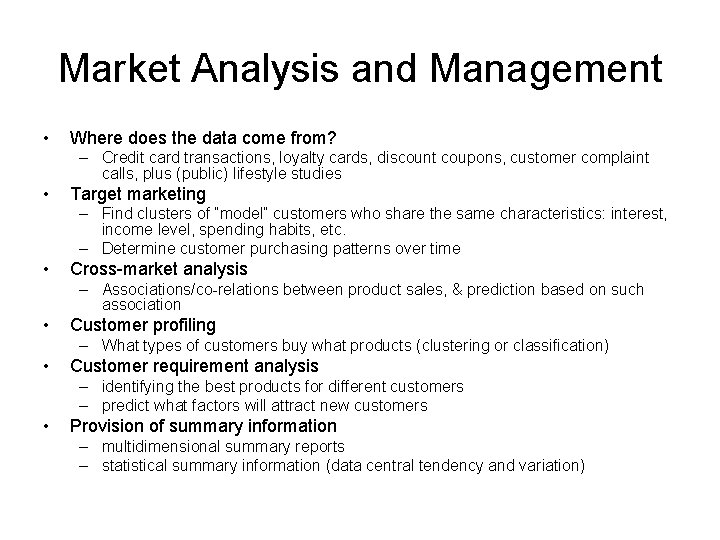 Market Analysis and Management

• Where does the data come from?
– Credit card transactions, loyalty cards, discount coupons, customer complaint calls, plus (public) lifestyle studies
• Target marketing
– Find clusters of "model" customers who share the same characteristics: interest, income level, spending habits, etc.
– Determine customer purchasing patterns over time
• Cross-market analysis
– Associations/co-relations between product sales, & prediction based on such association
• Customer profiling
– What types of customers buy what products (clustering or classification)
• Customer requirement analysis
– identifying the best products for different customers
– predict what factors will attract new customers
• Provision of summary information
– multidimensional summary reports
– statistical summary information (data central tendency and variation)